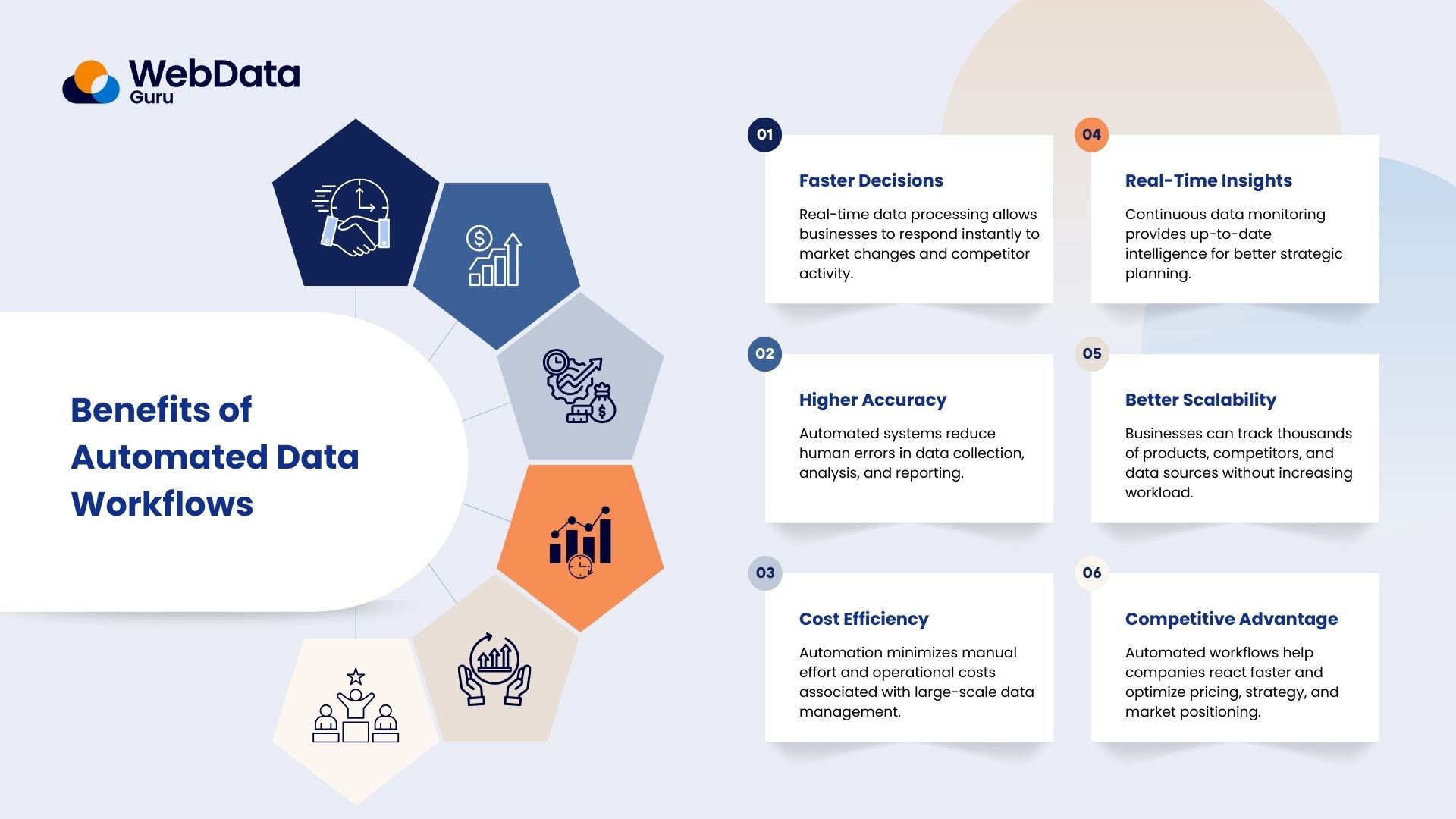 WebData Guru

Benefits of Automated Data Workflows

01

Faster Decisions

Real-time data processing allows businesses to respond instantly to market changes and competitor activity.

02

Higher Accuracy

Automated systems reduce human errors in data collection, analysis, and reporting.

03

Cost Efficiency

Automation minimizes manual effort and operational costs associated with large-scale data management.

04

Real-Time Insights

Continuous data monitoring provides up-to-date intelligence for better strategic planning.

05

Better Scalability

Businesses can track thousands of products, competitors, and data sources without increasing workload.

06

Competitive Advantage

Automated workflows help companies react faster and optimize pricing, strategy, and market positioning.